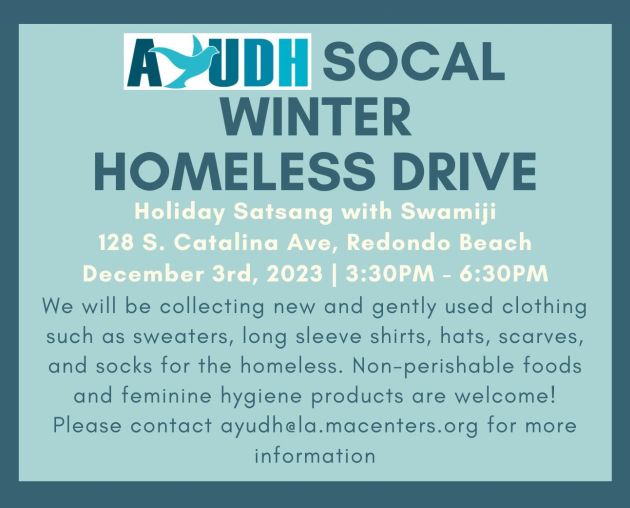 AYUDH SOCAL
WINTER
HOMELESS DRIVE

Holiday Satsang with Swamiji
128 S. Catalina Ave, Redondo Beach
December 3rd, 2023 | 3:30PM - 6:30PM

We will be collecting new and gently used clothing such as sweaters, long sleeve shirts, hats, scarves, and socks for the homeless. Non-perishable foods and feminine hygiene products are welcome! Please contact ayudh@la.macenters.org for more information